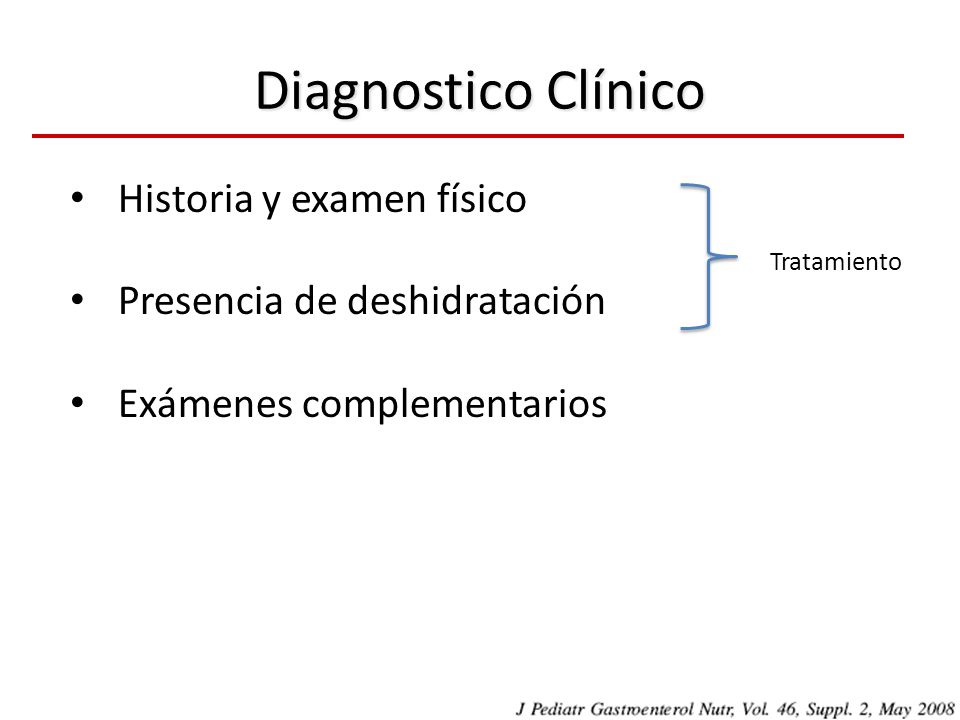 Diagnostico Clínico

• Historia y examen físico

• Presencia de deshidratación

• Exámenes complementarios

Tratamiento

J Pediatr Gastroenterol Nutr, Vol. 46, Suppl. 2, May 2008